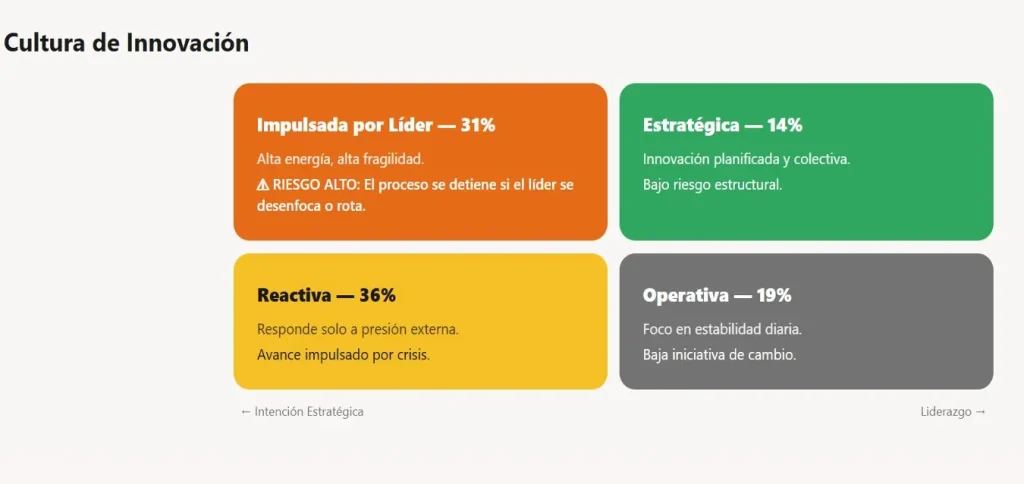 Cultura de Innovación

Impulsada por Líder — 31%

Alta energía, alta fragilidad.

⚠ RIESGO ALTO: El proceso se detiene si el líder se desenfoca o rota.

Estratégica — 14%

Innovación planificada y colectiva.

Bajo riesgo estructural.

Reactiva — 36%

Responde solo a presión externa.

Avance impulsado por crisis.

Operativa — 19%

Foco en estabilidad diaria.

Baja iniciativa de cambio.

← Intención Estratégica

Liderazgo →